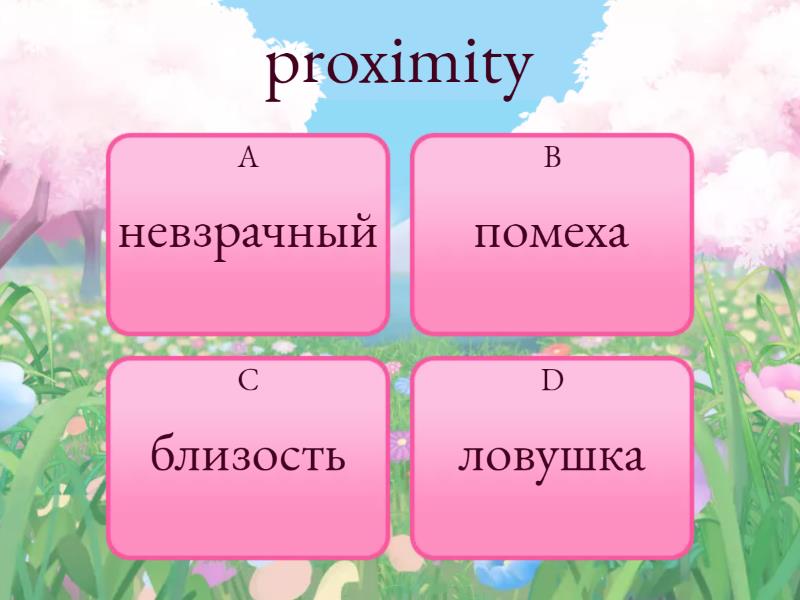 proximity

A
невзрачный

B
помеха

C
близость

D
ловушка